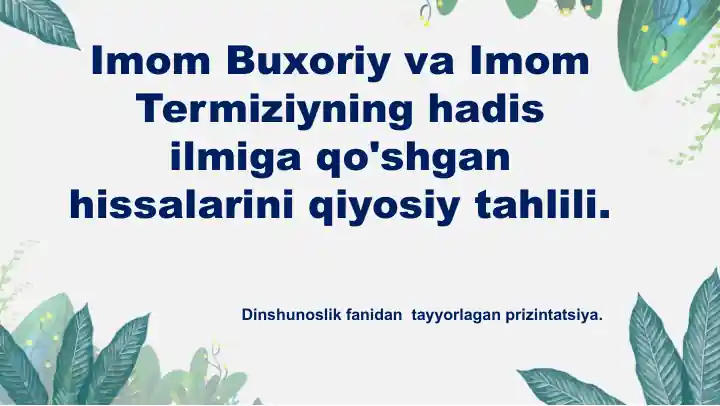 Imom Buxoriy va Imom Termiziyning hadis ilmiga qo'shgan hissalarini qiyosiy tahlili.

Dinshunoslik fanidan tayyorlagan prizintatsiya.